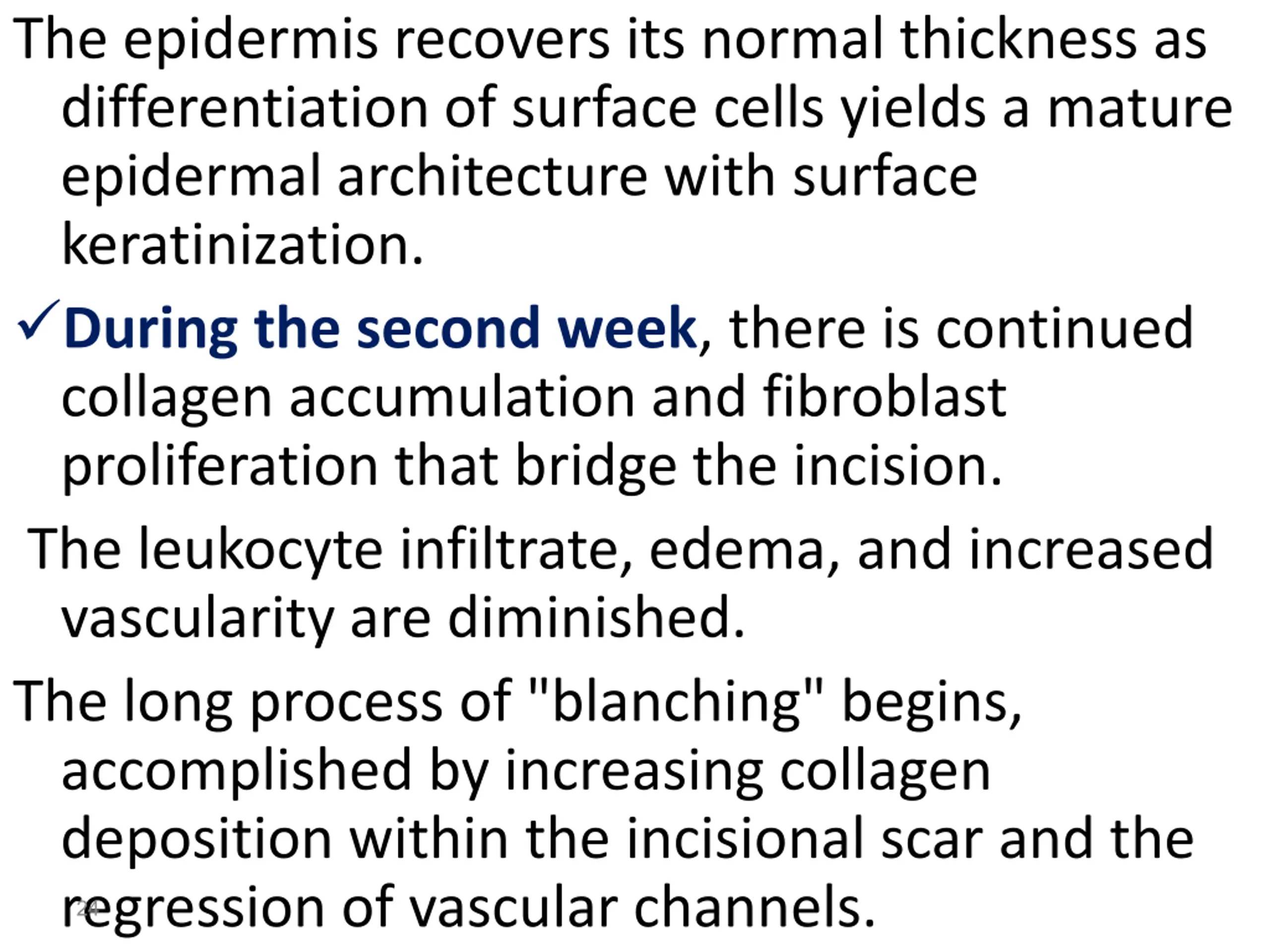 The epidermis recovers its normal thickness as differentiation of surface cells yields a mature epidermal architecture with surface keratinization.

✓During the second week, there is continued collagen accumulation and fibroblast proliferation that bridge the incision.

The leukocyte infiltrate, edema, and increased vascularity are diminished.

The long process of "blanching" begins, accomplished by increasing collagen deposition within the incisional scar and the regression of vascular channels.

24